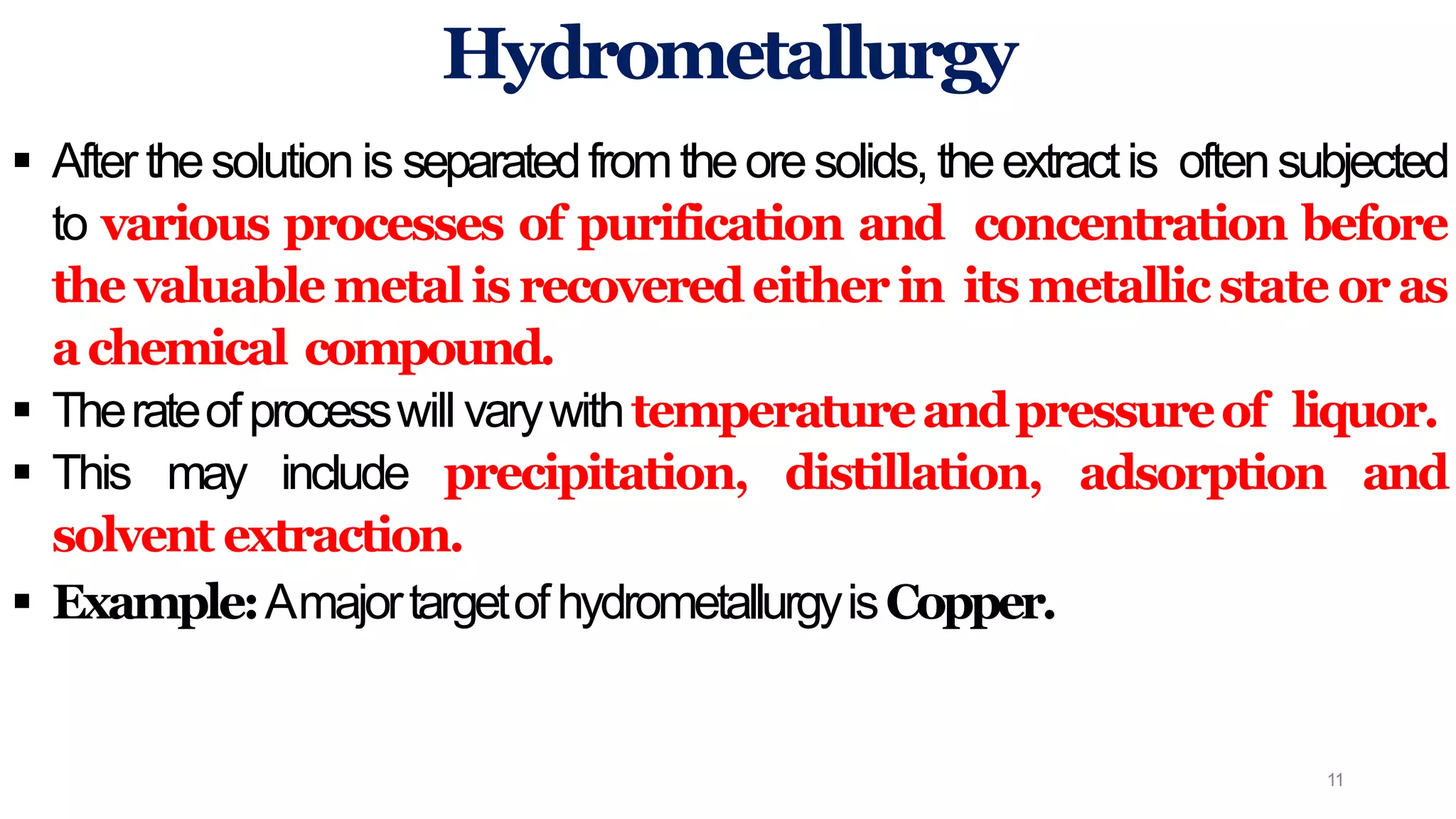 Hydrometallurgy

▪ After the solution is separated from the ore solids, the extract is often subjected to various processes of purification and concentration before the valuable metal is recovered either in its metallic state or as a chemical compound.

▪ The rate of process will vary with temperature and pressure of liquor.

▪ This may include precipitation, distillation, adsorption and solvent extraction.

▪ Example: A major target of hydrometallurgy is Copper.

11